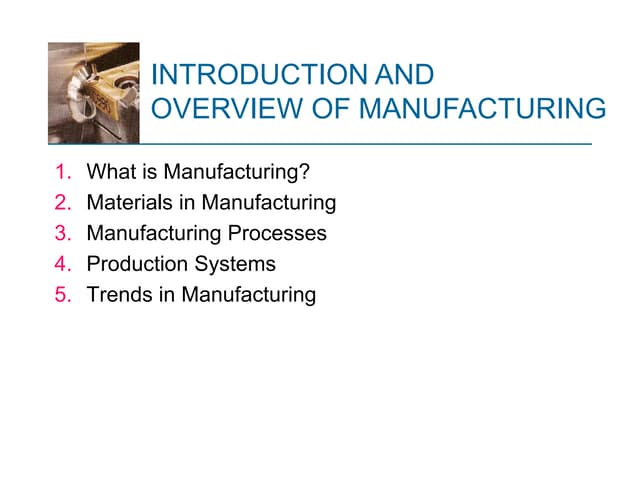 INTRODUCTION AND OVERVIEW OF MANUFACTURING

1. What is Manufacturing?
2. Materials in Manufacturing
3. Manufacturing Processes
4. Production Systems
5. Trends in Manufacturing